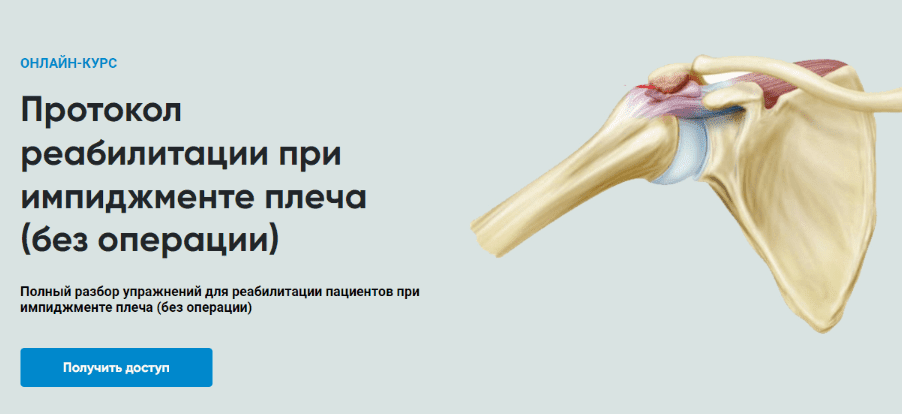 ОНЛАЙН-КУРС

Протокол реабилитации при импиджменте плеча (без операции)

Полный разбор упражнений для реабилитации пациентов при импиджменте плеча (без операции)

Получить доступ